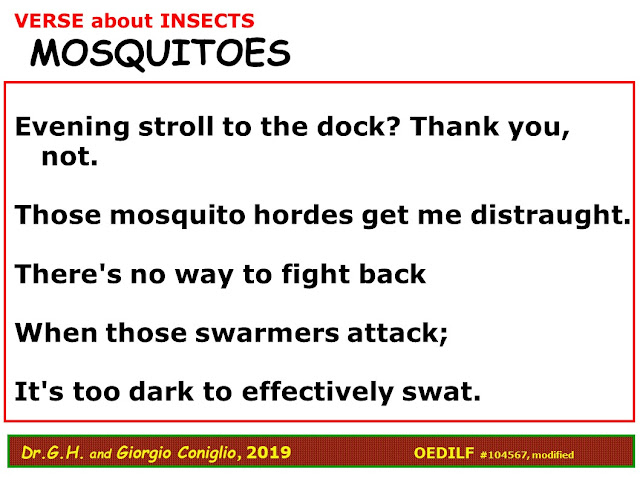 VERSE about INSECTS
MOSQUITOES

Evening stroll to the dock? Thank you, not.

Those mosquito hordes get me distraught.

There's no way to fight back

When those swarmers attack;

It's too dark to effectively swat.

Dr.G.H. and Giorgio Coniglio, 2019 OEDILF #104567, modified